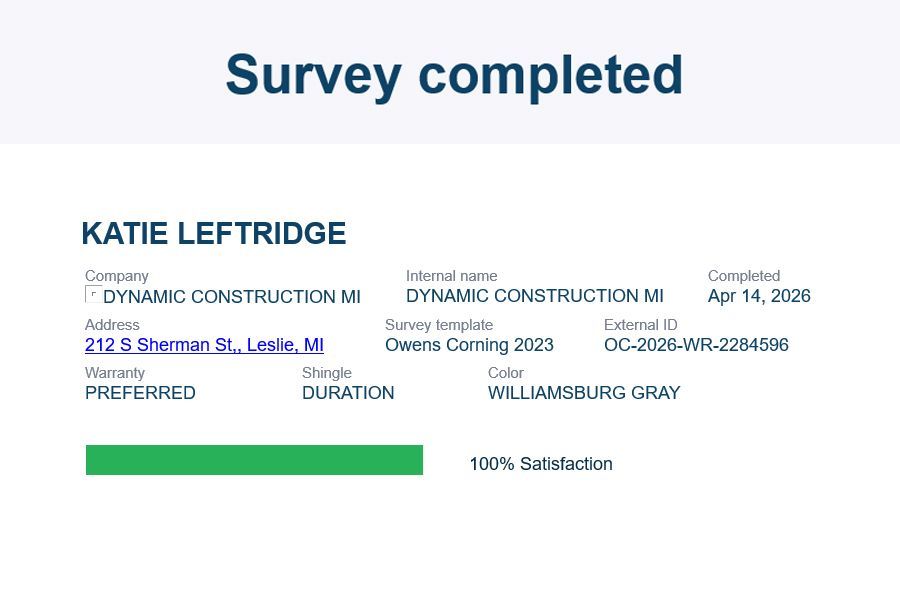 Survey completed

KATIE LEFTRIDGE

Company
DYNAMIC CONSTRUCTION MI

Internal name
DYNAMIC CONSTRUCTION MI

Completed
Apr 14, 2026

Address
212 S Sherman St,, Leslie, MI

Survey template
Owens Corning 2023

External ID
OC-2026-WR-2284596

Warranty
PREFERRED

Shingle
DURATION

Color
WILLIAMSBURG GRAY

100% Satisfaction